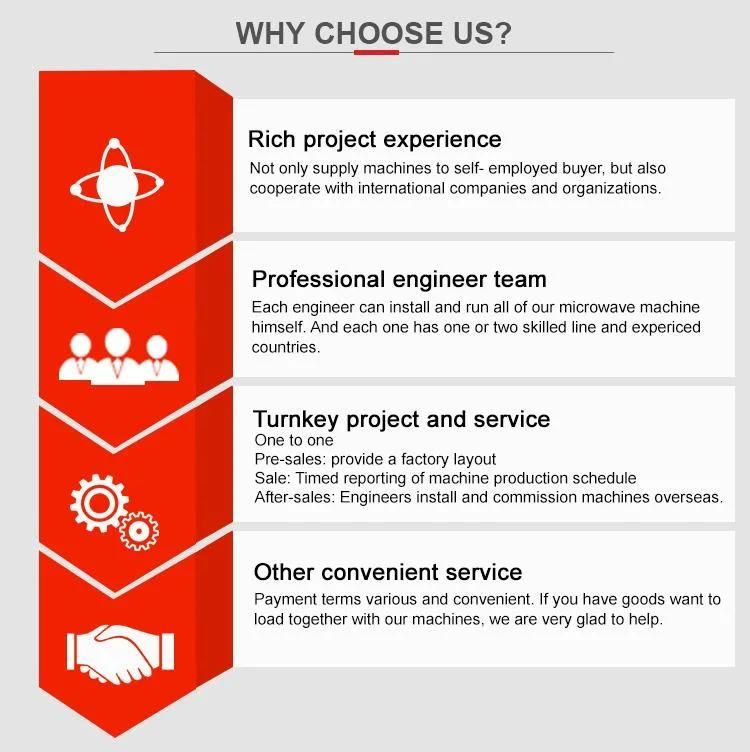 WHY CHOOSE US?

Rich project experience
Not only supply machines to self- employed buyer, but also cooperate with international companies and organizations.

Professional engineer team
Each engineer can install and run all of our microwave machine himself. And each one has one or two skilled line and expericed countries.

Turnkey project and service
One to one
Pre-sales: provide a factory layout
Sale: Timed reporting of machine production schedule
After-sales: Engineers install and commission machines overseas.

Other convenient service
Payment terms various and convenient. If you have goods want to load together with our machines, we are very glad to help.